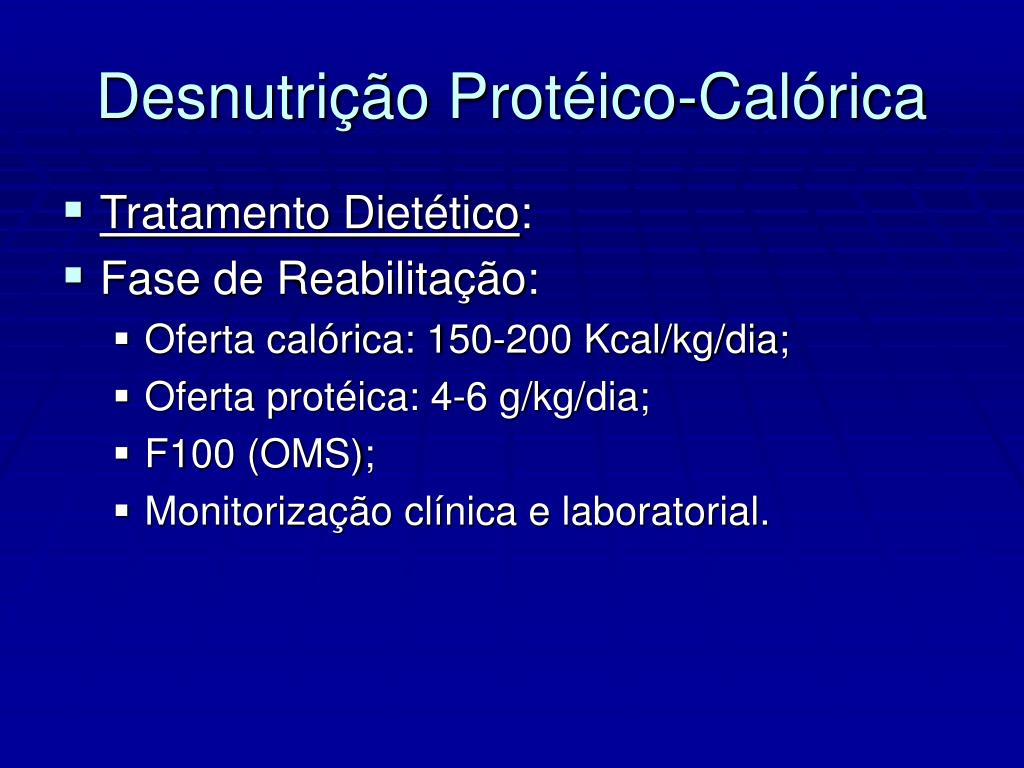 Desnutrição Protéico-Calórica

- Tratamento Dietético:
- Fase de Reabilitação:
  - Oferta calórica: 150-200 Kcal/kg/dia;
  - Oferta protéica: 4-6 g/kg/dia;
  - F100 (OMS);
  - Monitorização clínica e laboratorial.